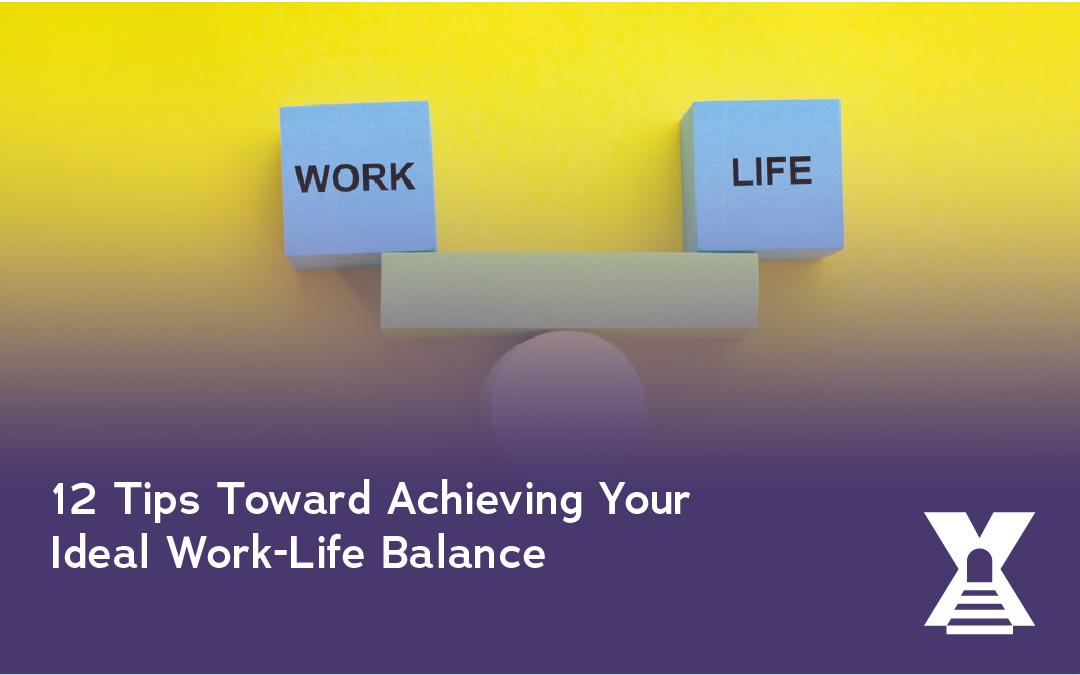 WORK

LIFE

12 Tips Toward Achieving Your Ideal Work-Life Balance